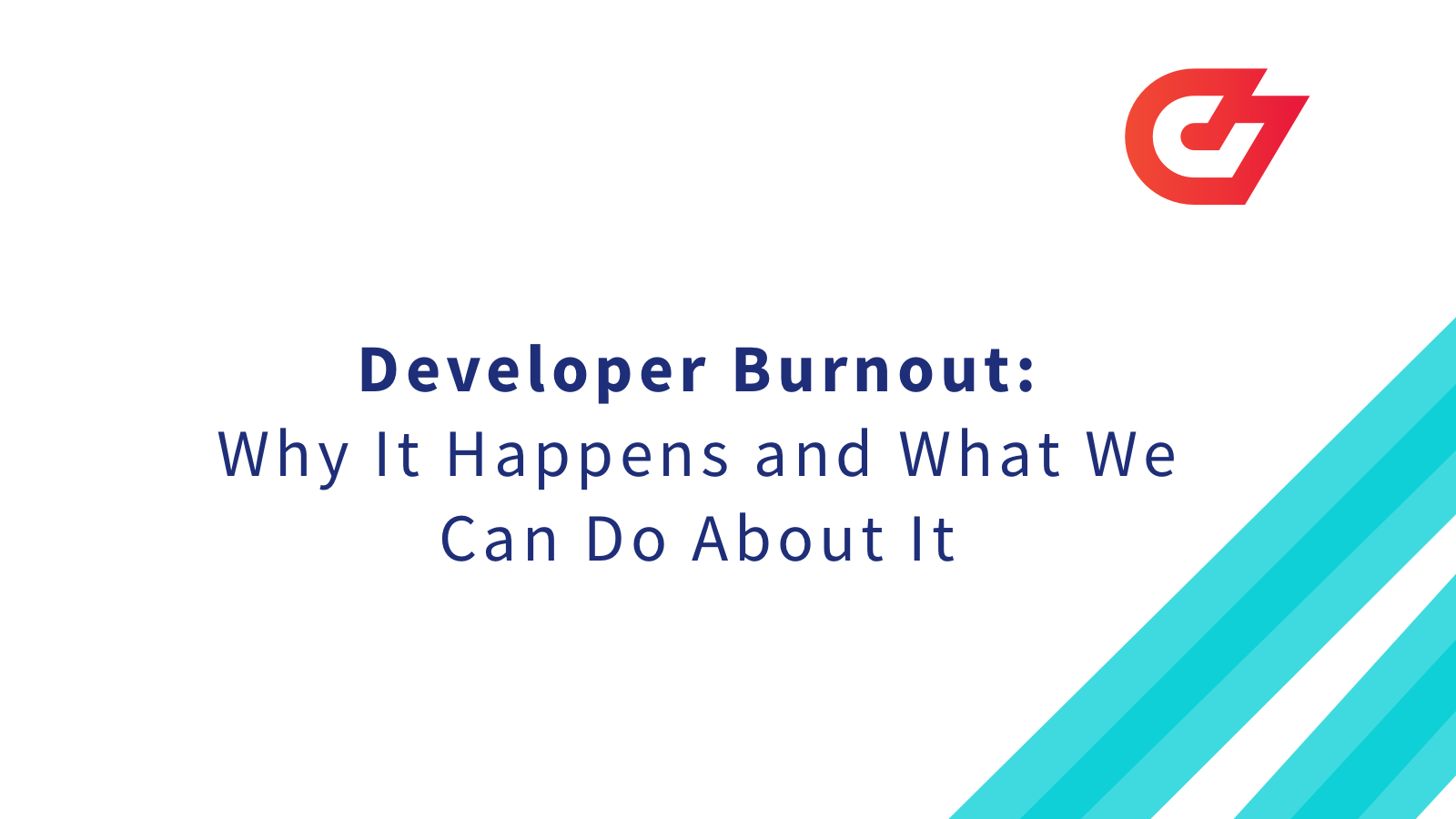 Developer Burnout:
Why It Happens and What We Can Do About It